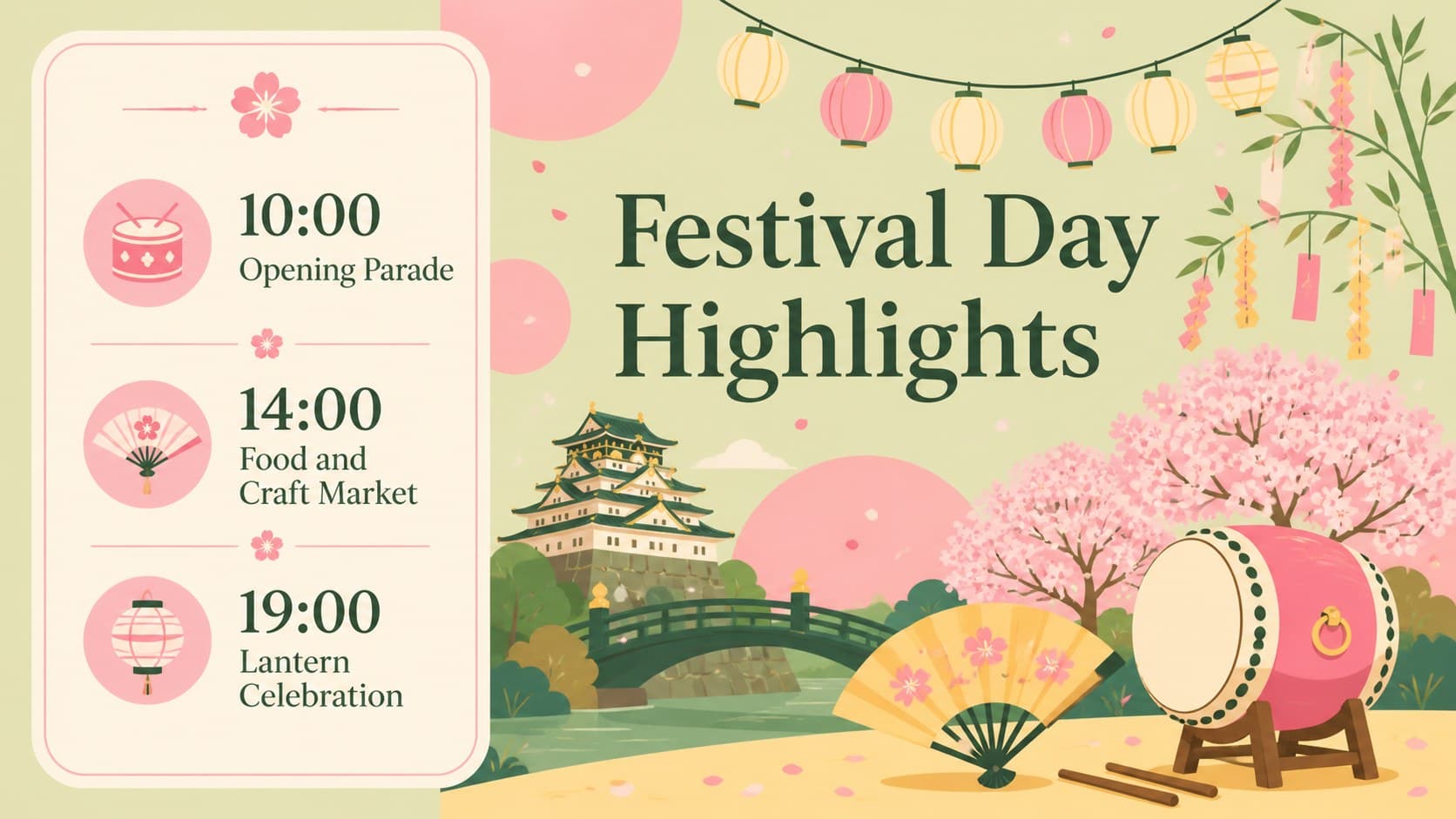 10:00
Opening Parade

14:00
Food and Craft Market

19:00
Lantern Celebration

Festival Day Highlights